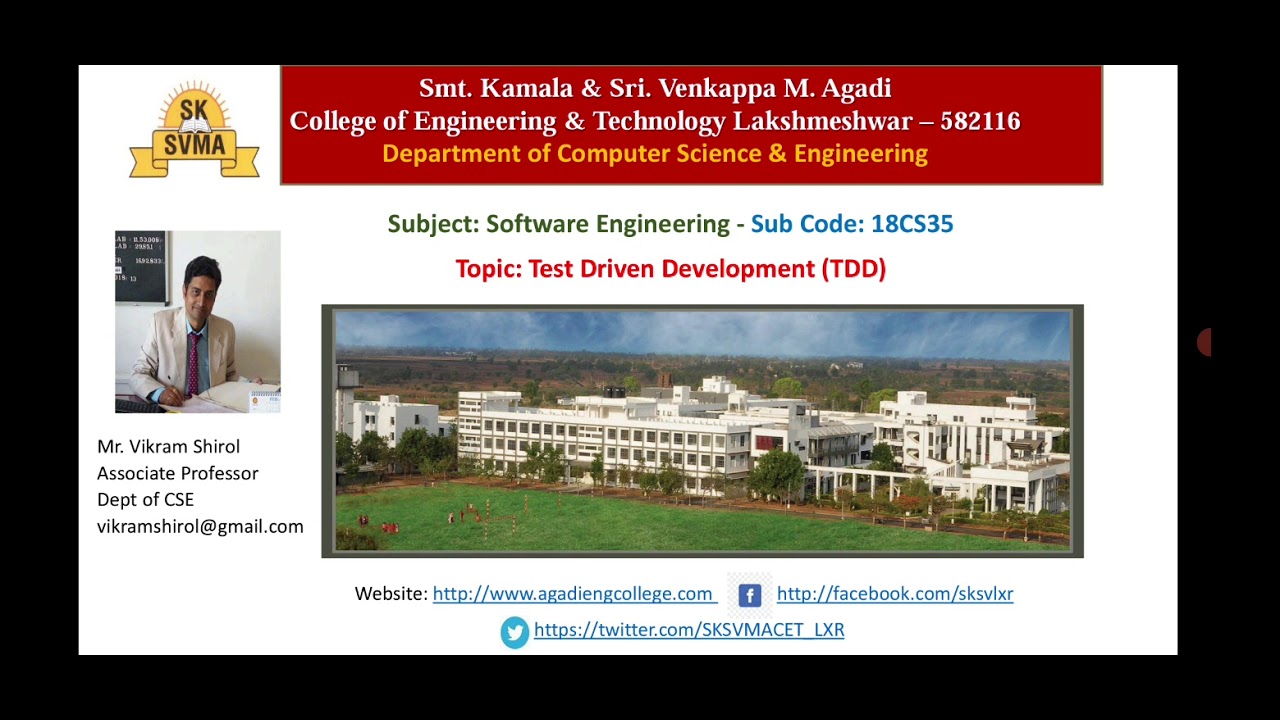 SK
SVMA

Smt. Kamala & Sri. Venkappa M. Agadi
College of Engineering & Technology Lakshmeshwar – 582116
Department of Computer Science & Engineering

Subject: Software Engineering - Sub Code: 18CS35

Topic: Test Driven Development (TDD)

Mr. Vikram Shirol
Associate Professor
Dept of CSE
vikramshirol@gmail.com

Website: http://www.agadiengcollege.com http://facebook.com/sksvlxr
https://twitter.com/SKSVMACET_LXR